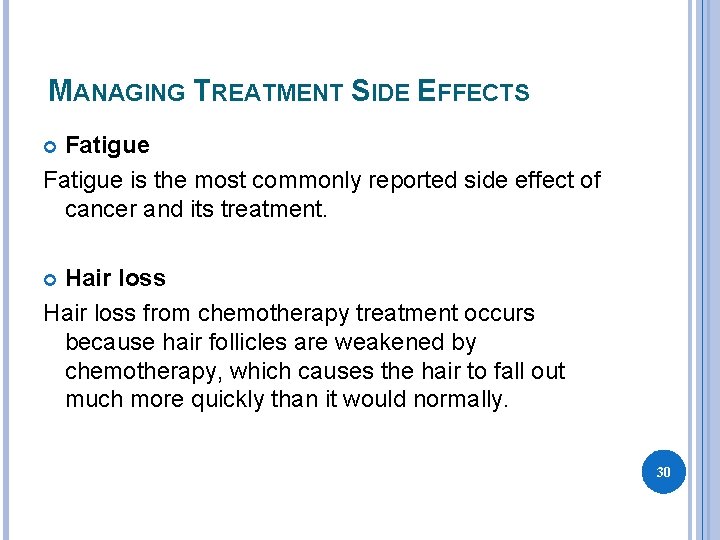 MANAGING TREATMENT SIDE EFFECTS

Fatigue

Fatigue is the most commonly reported side effect of cancer and its treatment.

Hair loss

Hair loss from chemotherapy treatment occurs because hair follicles are weakened by chemotherapy, which causes the hair to fall out much more quickly than it would normally.

30